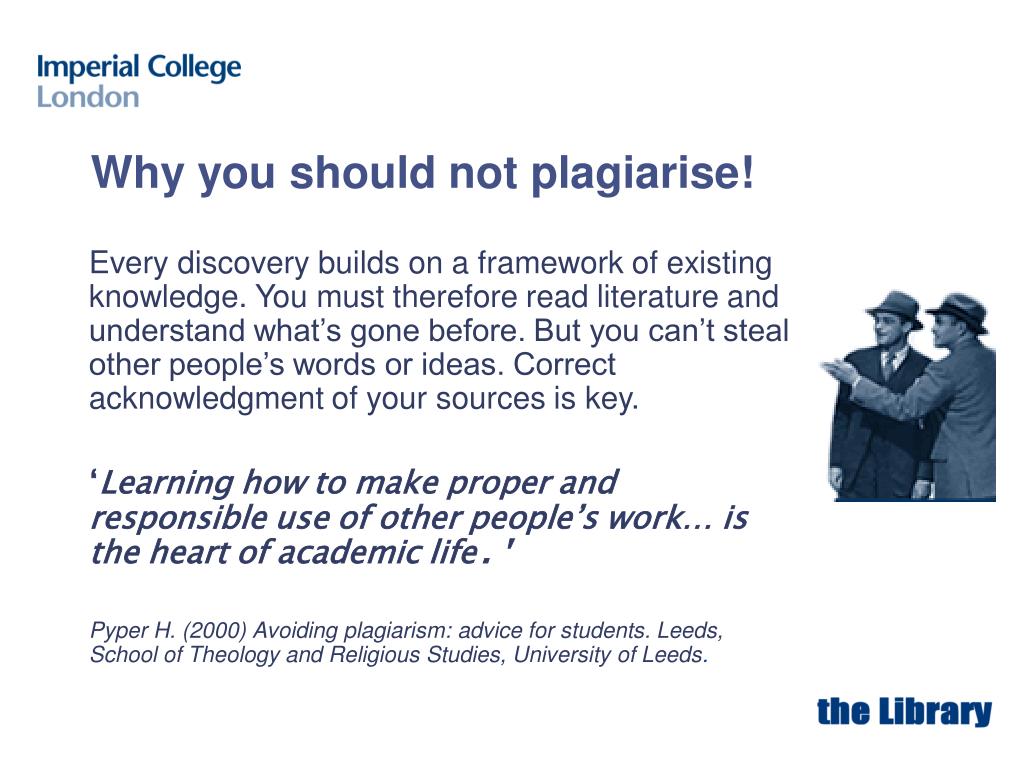 Imperial College
London

Why you should not plagiarise!

Every discovery builds on a framework of existing knowledge. You must therefore read literature and understand what's gone before. But you can't steal other people's words or ideas. Correct acknowledgment of your sources is key.

'Learning how to make proper and responsible use of other people's work… is the heart of academic life. '

Pyper H. (2000) Avoiding plagiarism: advice for students. Leeds, School of Theology and Religious Studies, University of Leeds.

the Library